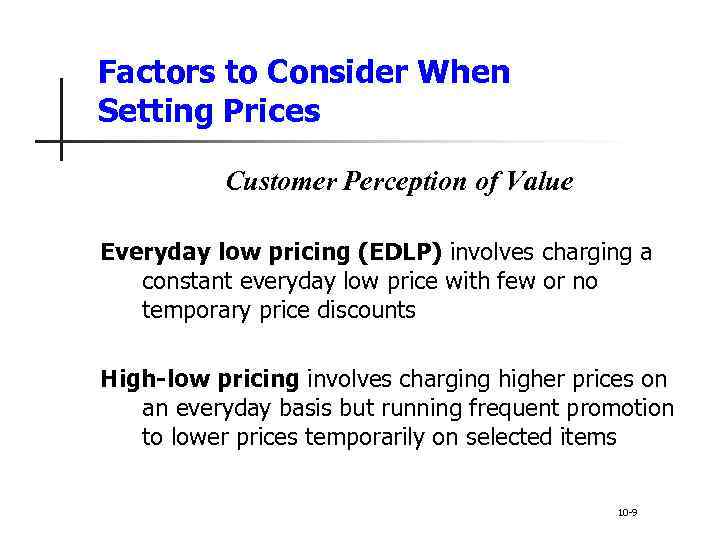 Factors to Consider When Setting Prices

Customer Perception of Value

Everyday low pricing (EDLP) involves charging a constant everyday low price with few or no temporary price discounts

High-low pricing involves charging higher prices on an everyday basis but running frequent promotion to lower prices temporarily on selected items

10-9